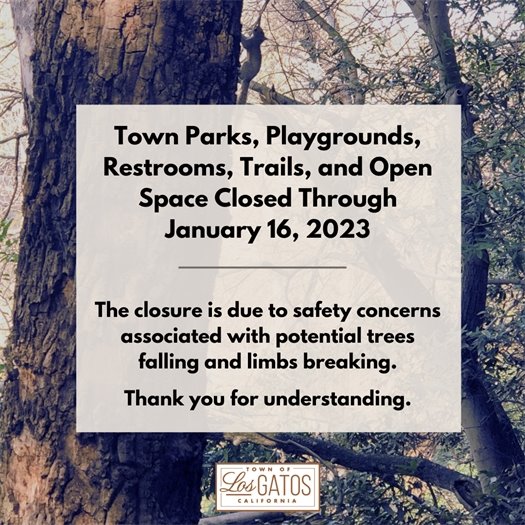 Town Parks, Playgrounds, Restrooms, Trails, and Open Space Closed Through January 16, 2023

The closure is due to safety concerns associated with potential trees falling and limbs breaking.

Thank you for understanding.

TOWN OF
Los GATOS
CALIFORNIA